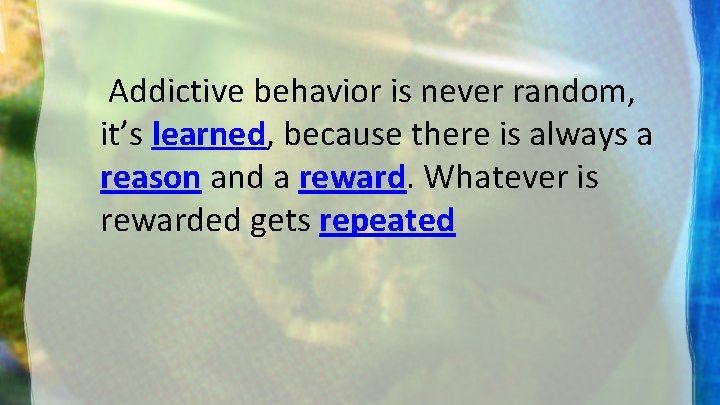 Addictive behavior is never random, it’s learned, because there is always a reason and a reward. Whatever is rewarded gets repeated